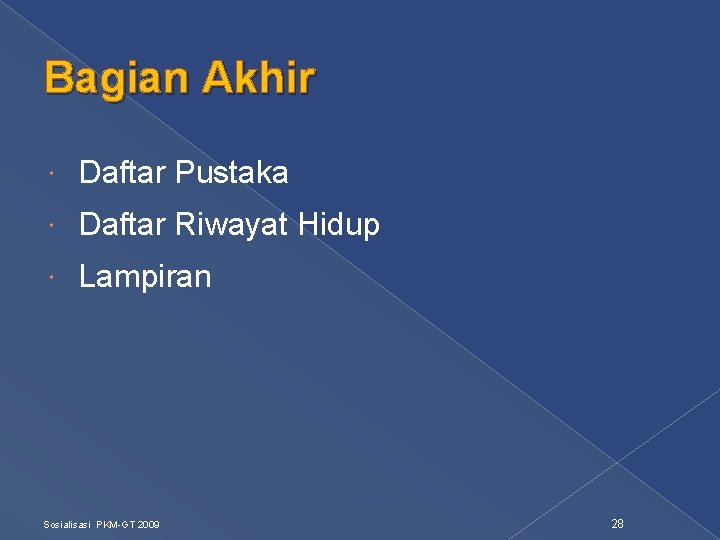 Bagian Akhir

- Daftar Pustaka
- Daftar Riwayat Hidup
- Lampiran

Sosialisasi PKM-GT 2009

28